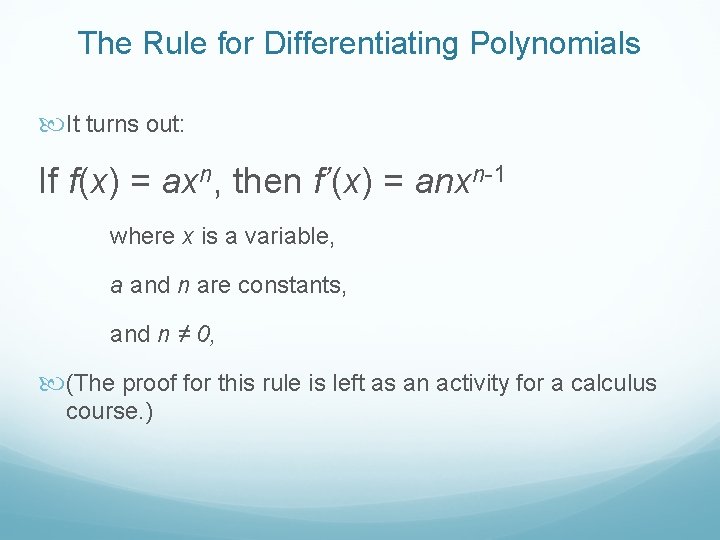 The Rule for Differentiating Polynomials

It turns out:

If $f(x) = ax^n$, then $f'(x) = anx^{n-1}$

where $x$ is a variable,

$a$ and $n$ are constants,

and $n \neq 0$,

(The proof for this rule is left as an activity for a calculus course.)